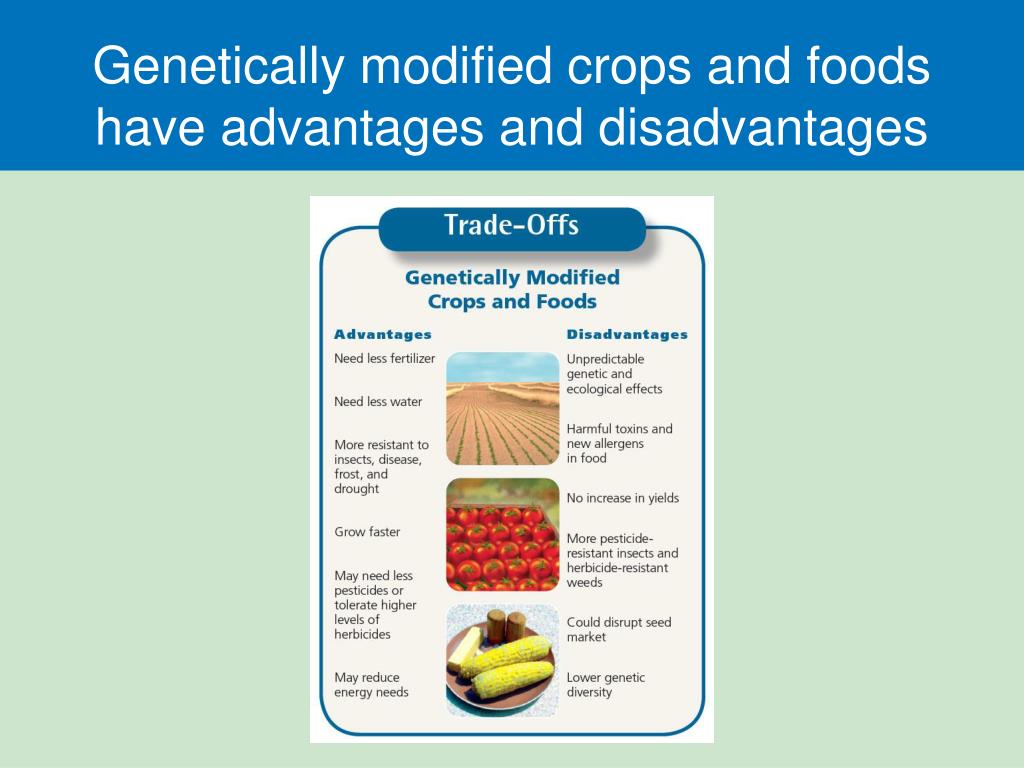 Genetically modified crops and foods have advantages and disadvantages

Trade-Offs

Genetically Modified Crops and Foods

Advantages

Need less fertilizer

Need less water

More resistant to insects, disease, frost, and drought

Grow faster

May need less pesticides or tolerate higher levels of herbicides

May reduce energy needs

Disadvantages

Unpredictable genetic and ecological effects

Harmful toxins and new allergens in food

No increase in yields

More pesticide-resistant insects and herbicide-resistant weeds

Could disrupt seed market

Lower genetic diversity